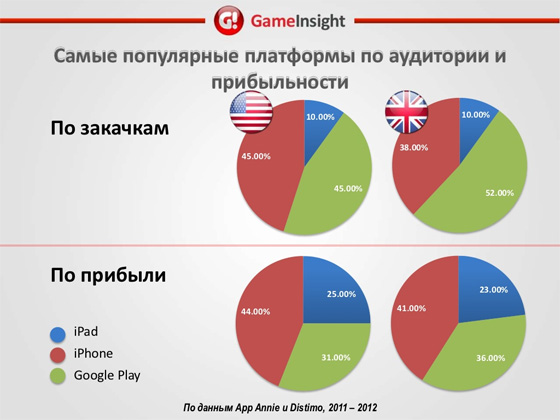 G! GameInsight

Самые популярные платформы по аудитории и прибыльности

По закачкам

10.00%
45.00%
45.00%

10.00%
38.00%
52.00%

По прибыли

25.00%
44.00%
31.00%

23.00%
41.00%
36.00%

iPad
iPhone
Google Play

По данным App Annie и Distimo, 2011 – 2012